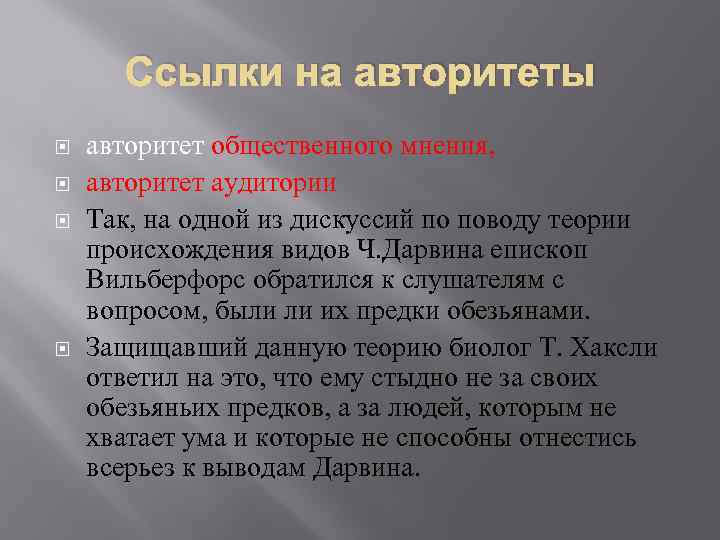 Ссылки на авторитеты

авторитет общественного мнения,

авторитет аудитории

Так, на одной из дискуссий по поводу теории происхождения видов Ч.Дарвина епископ Вильберфорс обратился к слушателям с вопросом, были ли их предки обезьянами.

Защищавший данную теорию биолог Т. Хаксли ответил на это, что ему стыдно не за своих обезьяньих предков, а за людей, которым не хватает ума и которые не способны отнестись всерьез к выводам Дарвина.